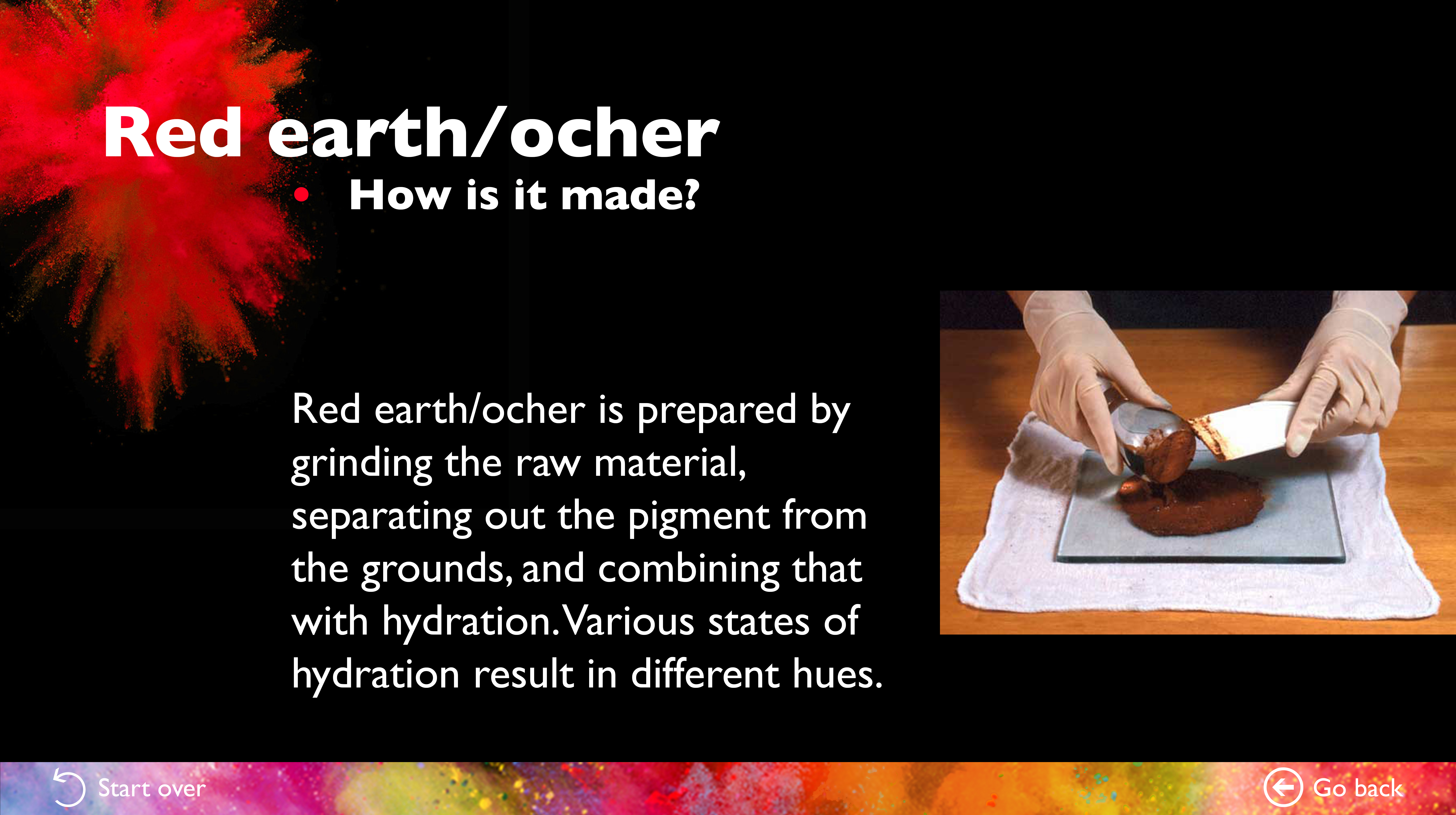 Red earth/ocher

• How is it made?

Red earth/ocher is prepared by grinding the raw material, separating out the pigment from the grounds, and combining that with hydration. Various states of hydration result in different hues.

Start over

Go back